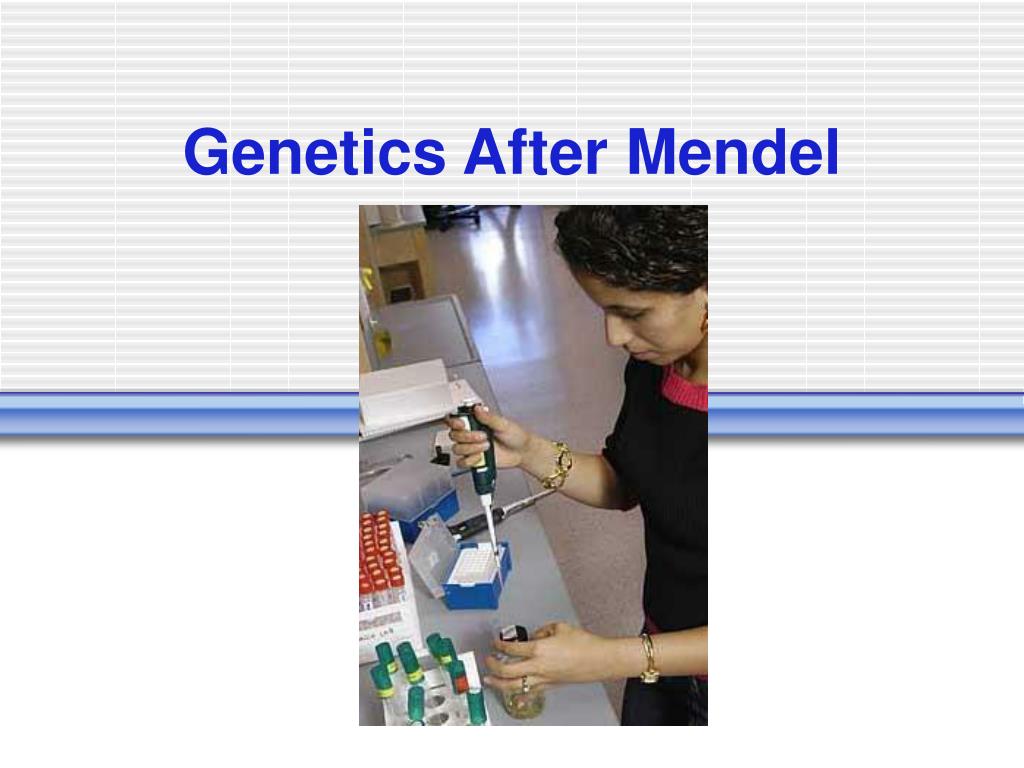 Genetics After Mendel